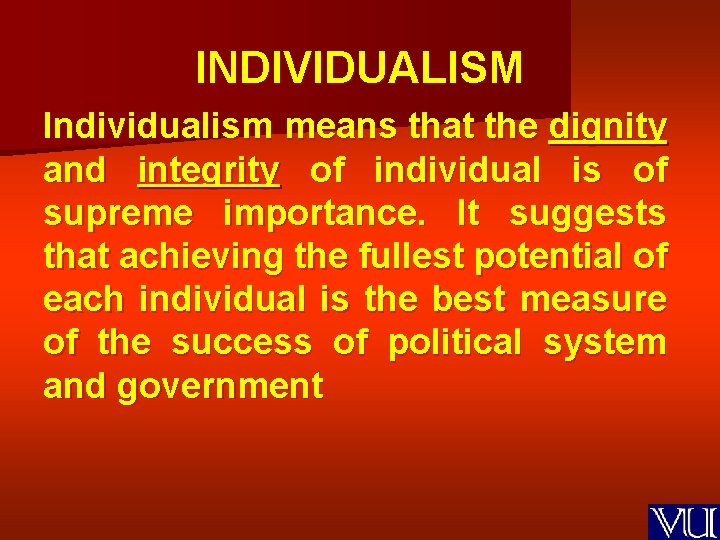 INDIVIDUALISM

Individualism means that the dignity and integrity of individual is of supreme importance. It suggests that achieving the fullest potential of each individual is the best measure of the success of political system and government

VU